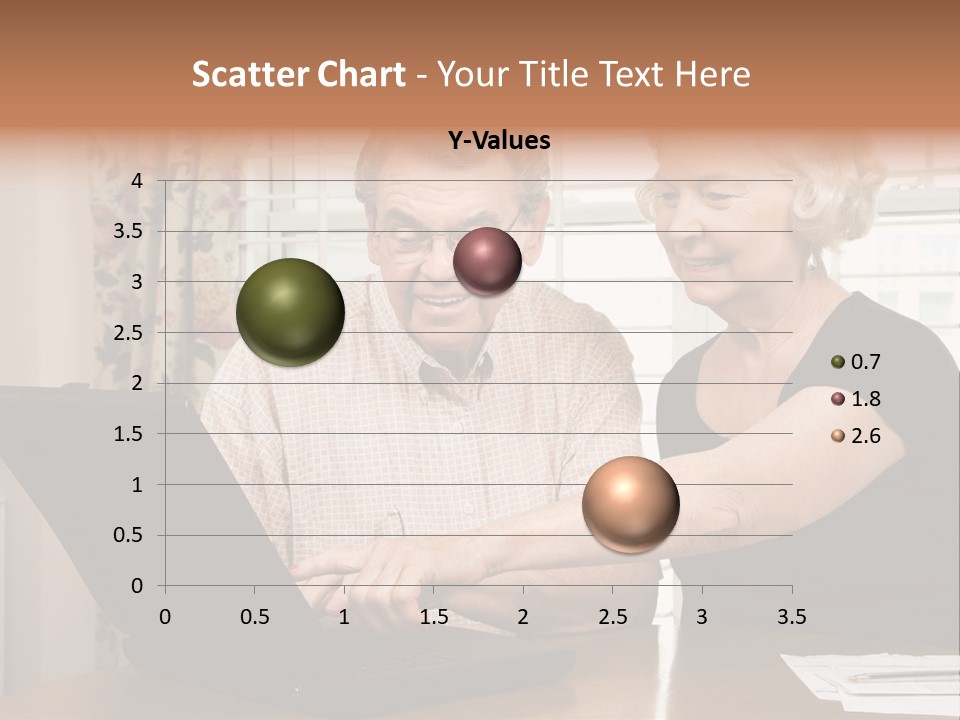 Scatter Chart - Your Title Text Here

Y-Values

4
3.5
3
2.5
2
1.5
1
0.5
0

0 0.5 1 1.5 2 2.5 3 3.5

0.7
1.8
2.6